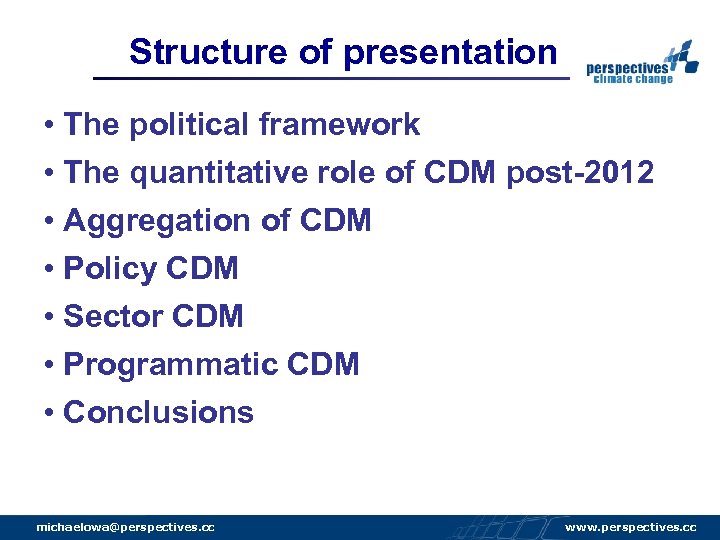 Structure of presentation

perspectives climate change

• The political framework
• The quantitative role of CDM post-2012
• Aggregation of CDM
• Policy CDM
• Sector CDM
• Programmatic CDM
• Conclusions

michaelowa@perspectives.cc

www.perspectives.cc